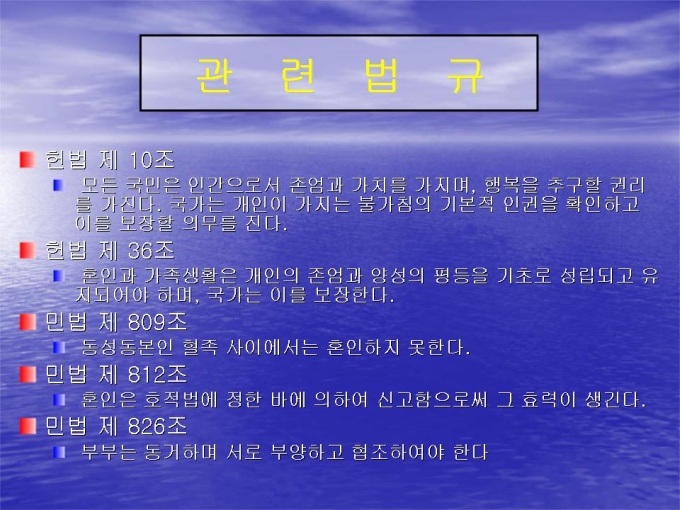 관 련 법 규

헌법 제 10조

모든 국민은 인간으로서 존엄과 가치를 가지며, 행복을 추구할 권리를 가진다. 국가는 개인이 가지는 불가침의 기본적 인권을 확인하고 이를 보장할 의무를 진다.

헌법 제 36조

혼인과 가족생활은 개인의 존엄과 양성의 평등을 기초로 성립되고 유지되어야 하며, 국가는 이를 보장한다.

민법 제 809조

동성동본인 혈족 사이에서는 혼인하지 못한다.

민법 제 812조

혼인은 호적법에 정한 바에 의하여 신고함으로써 그 효력이 생긴다.

민법 제 826조

부부는 동거하며 서로 부양하고 협조하여야 한다